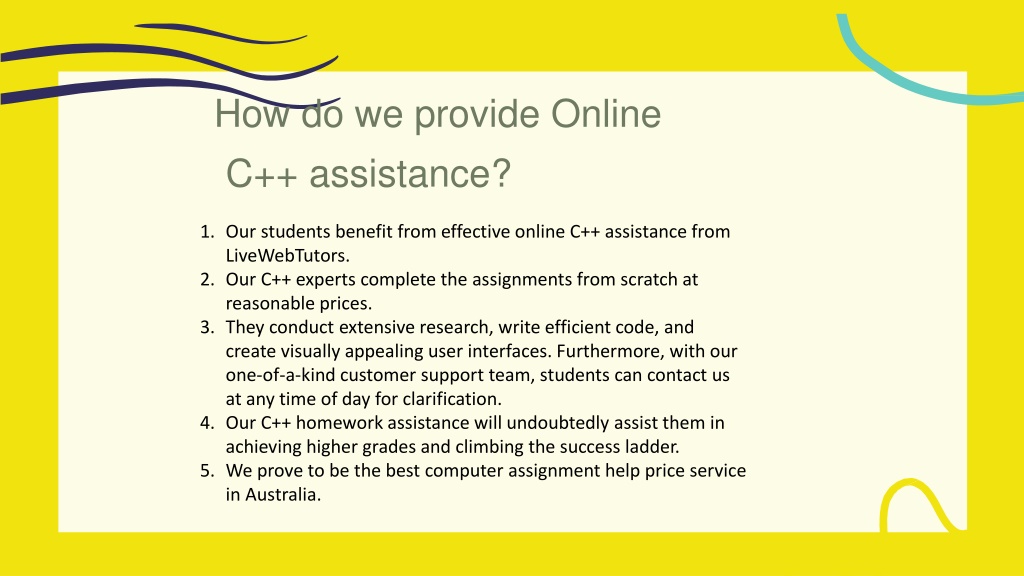 How do we provide Online C++ assistance?

1. Our students benefit from effective online C++ assistance from LiveWebTutors.
2. Our C++ experts complete the assignments from scratch at reasonable prices.
3. They conduct extensive research, write efficient code, and create visually appealing user interfaces. Furthermore, with our one-of-a-kind customer support team, students can contact us at any time of day for clarification.
4. Our C++ homework assistance will undoubtedly assist them in achieving higher grades and climbing the success ladder.
5. We prove to be the best computer assignment help price service in Australia.